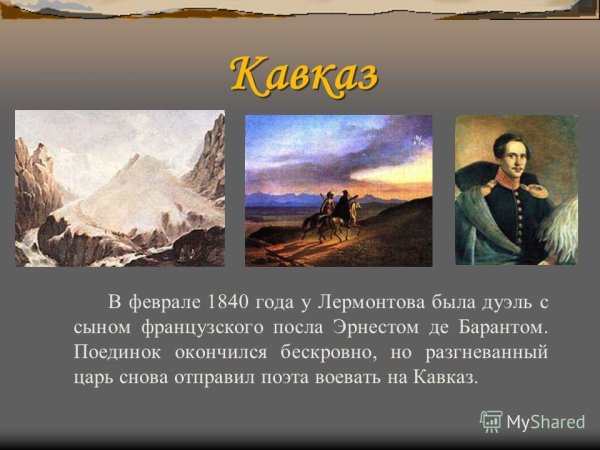 Кавказ

В феврале 1840 года у Лермонтова была дуэль с сыном французского посла Эрнестом де Барантом. Поединок окончился бескровно, но разгневанный царь снова отправил поэта воевать на Кавказ.

MyShared